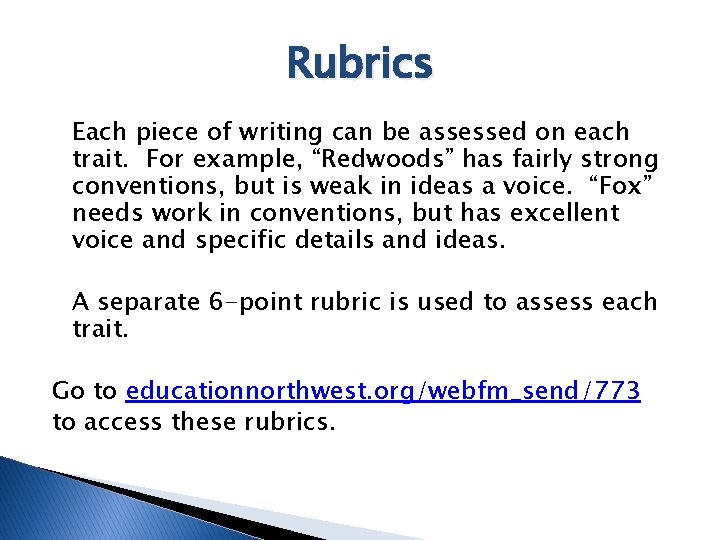 Rubrics

Each piece of writing can be assessed on each trait. For example, “Redwoods” has fairly strong conventions, but is weak in ideas a voice. “Fox” needs work in conventions, but has excellent voice and specific details and ideas.

A separate 6-point rubric is used to assess each trait.

Go to educationnorthwest.org/webfm_send/773 to access these rubrics.